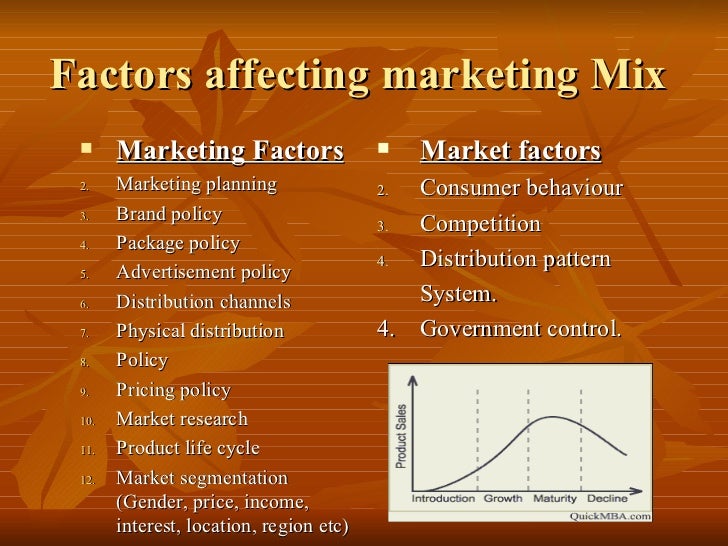 Factors affecting marketing Mix

▪ Marketing Factors
2. Marketing planning
3. Brand policy
4. Package policy
5. Advertisement policy
6. Distribution channels
7. Physical distribution
8. Policy
9. Pricing policy
10. Market research
11. Product life cycle
12. Market segmentation (Gender, price, income, interest, location, region etc)

▪ Market factors
2. Consumer behaviour
3. Competition
4. Distribution pattern System.
4. Government control.

Product Sales
Introduction Growth Maturity Decline
QuickMBA.com